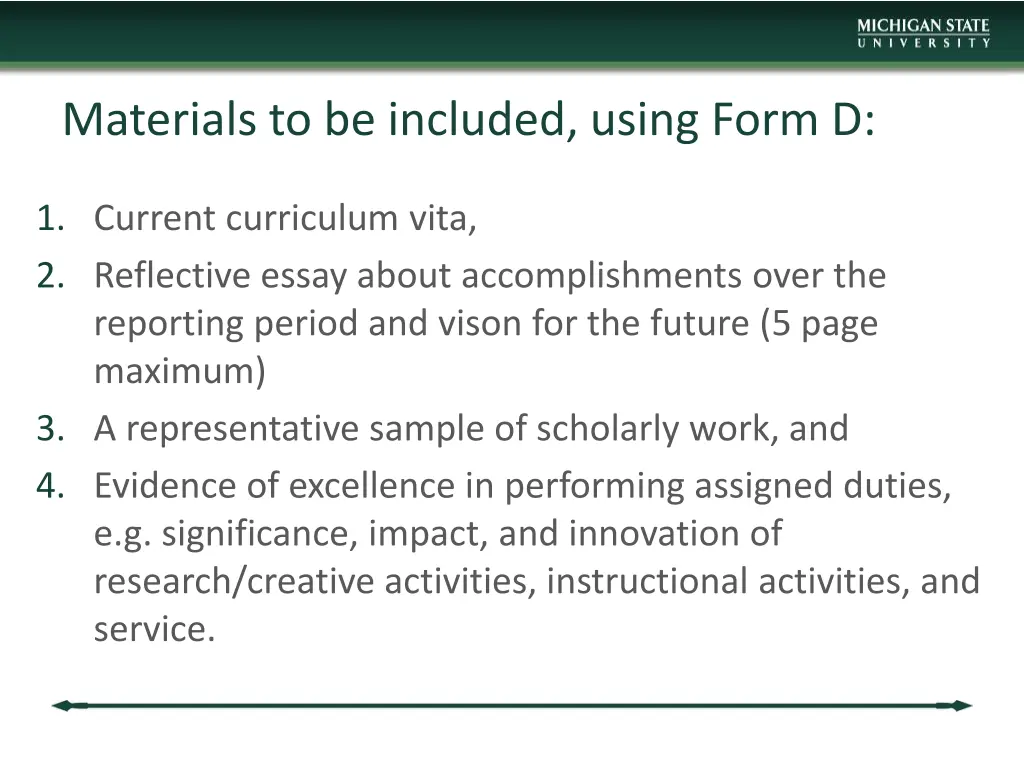 MICHIGAN STATE
UNIVERSITY

Materials to be included, using Form D:

1. Current curriculum vita,
2. Reflective essay about accomplishments over the reporting period and vison for the future (5 page maximum)
3. A representative sample of scholarly work, and
4. Evidence of excellence in performing assigned duties, e.g. significance, impact, and innovation of research/creative activities, instructional activities, and service.